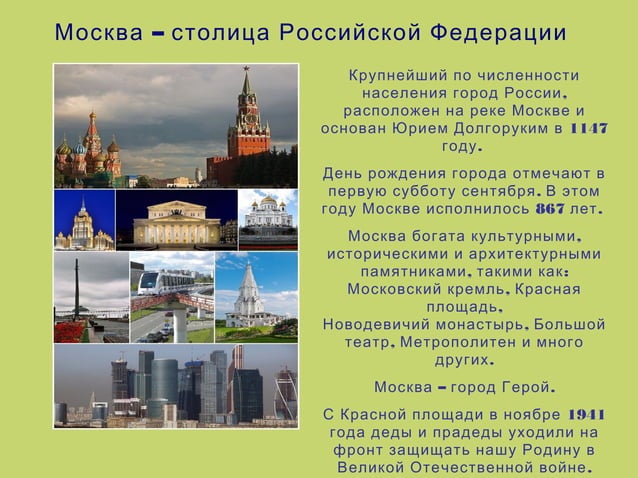 Москва – столица Российской Федерации

Крупнейший по численности населения город России, расположен на реке Москве и основан Юрием Долгоруким в 1147 году.

День рождения города отмечают в первую субботу сентября. В этом году Москве исполнилось 867 лет.

Москва богата культурными, историческими и архитектурными памятниками, такими как: Московский кремль, Красная площадь, Новодевичий монастырь, Большой театр, Метрополитен и много других.

Москва – город Герой.

С Красной площади в ноябре 1941 года деды и прадеды уходили на фронт защищать нашу Родину в Великой Отечественной войне.